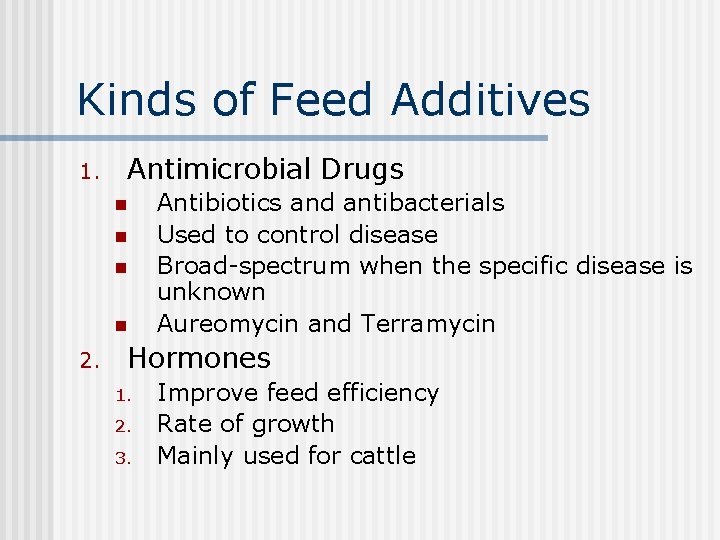 Kinds of Feed Additives

1. Antimicrobial Drugs
• Antibiotics and antibacterials
• Used to control disease
• Broad-spectrum when the specific disease is unknown
• Aureomycin and Terramycin
2. Hormones
1. Improve feed efficiency
2. Rate of growth
3. Mainly used for cattle